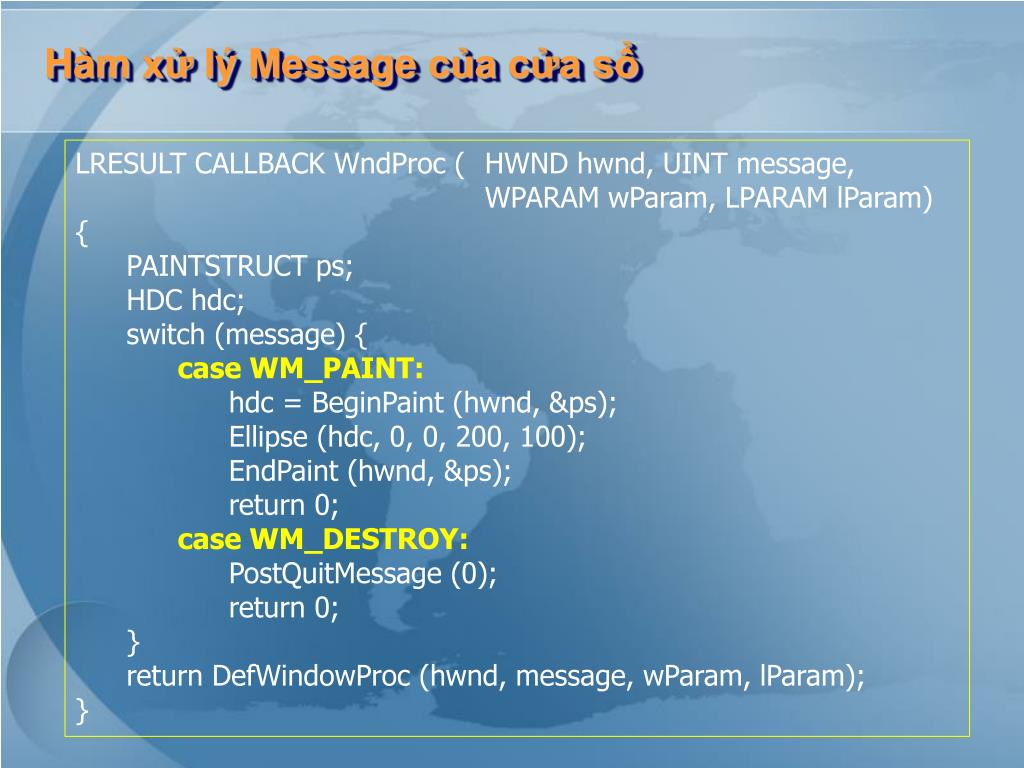 Hàm xử lý Message của cửa sổ

LRESULT CALLBACK WndProc ( HWND hwnd, UINT message, WPARAM wParam, LPARAM lParam)
{
PAINTSTRUCT ps;
HDC hdc;
switch (message) {
case WM_PAINT:
hdc = BeginPaint (hwnd, &ps);
Ellipse (hdc, 0, 0, 200, 100);
EndPaint (hwnd, &ps);
return 0;
case WM_DESTROY:
PostQuitMessage (0);
return 0;
}
return DefWindowProc (hwnd, message, wParam, lParam);
}